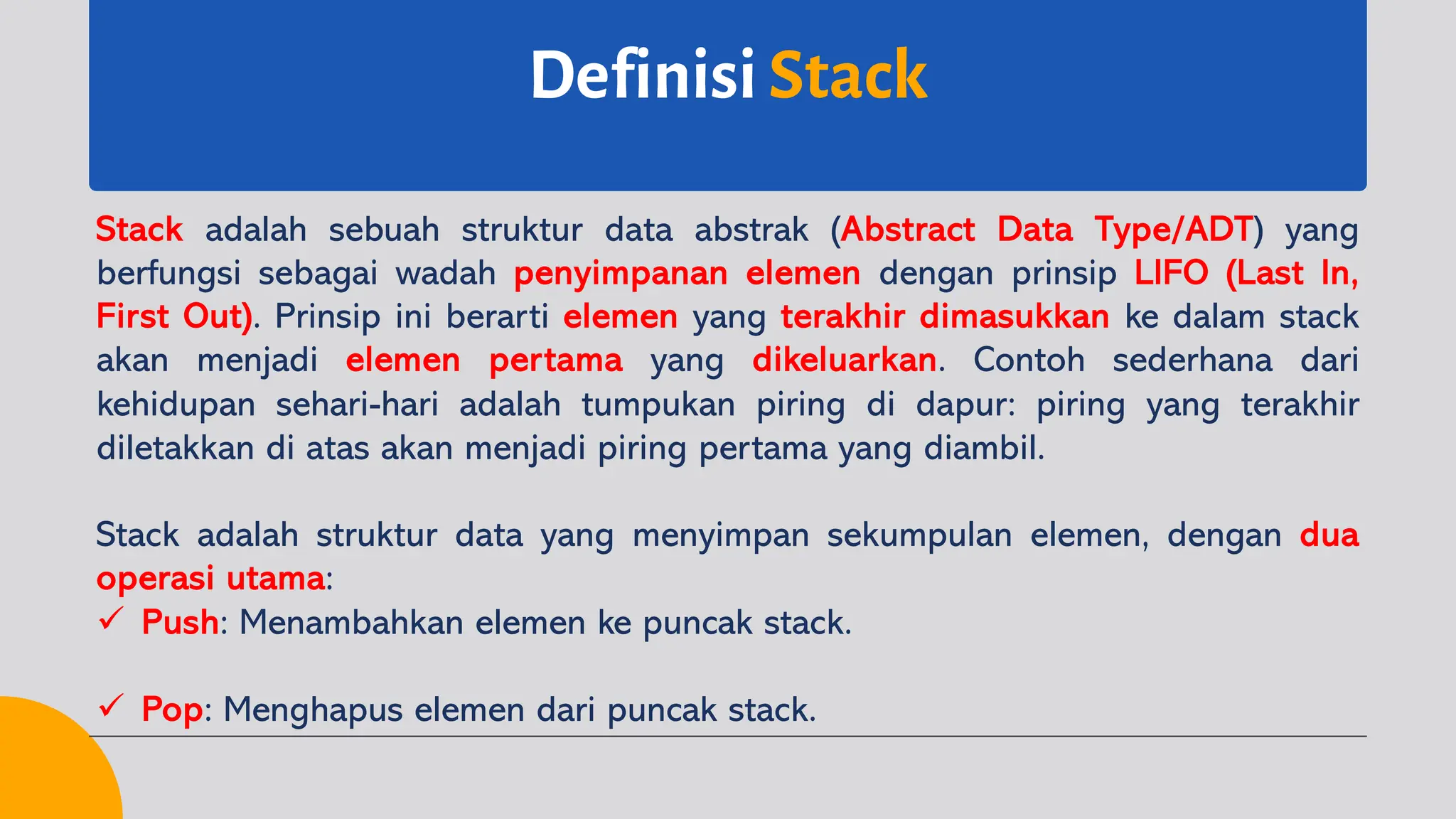 Definisi Stack

Stack adalah sebuah struktur data abstrak (Abstract Data Type/ADT) yang berfungsi sebagai wadah penyimpanan elemen dengan prinsip LIFO (Last In, First Out). Prinsip ini berarti elemen yang terakhir dimasukkan ke dalam stack akan menjadi elemen pertama yang dikeluarkan. Contoh sederhana dari kehidupan sehari-hari adalah tumpukan piring di dapur: piring yang terakhir diletakkan di atas akan menjadi piring pertama yang diambil.

Stack adalah struktur data yang menyimpan sekumpulan elemen, dengan dua operasi utama:
✓ Push: Menambahkan elemen ke puncak stack.

✓ Pop: Menghapus elemen dari puncak stack.